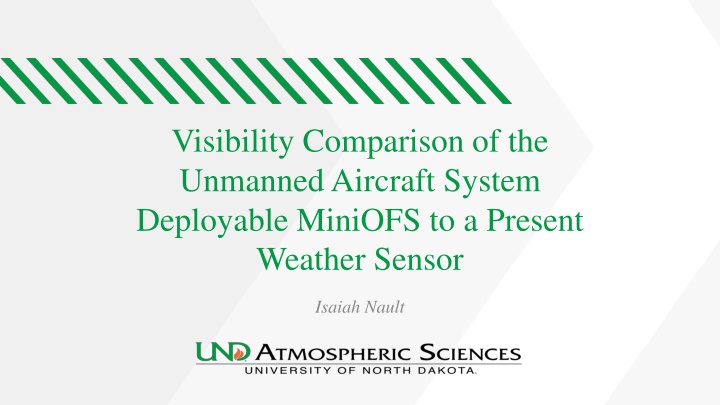 Visibility Comparison of the Unmanned Aircraft System Deployable MiniOFS to a Present Weather Sensor

Isaiah Nault

UND ATMOSPHERIC SCIENCES
UNIVERSITY OF NORTH DAKOTA.